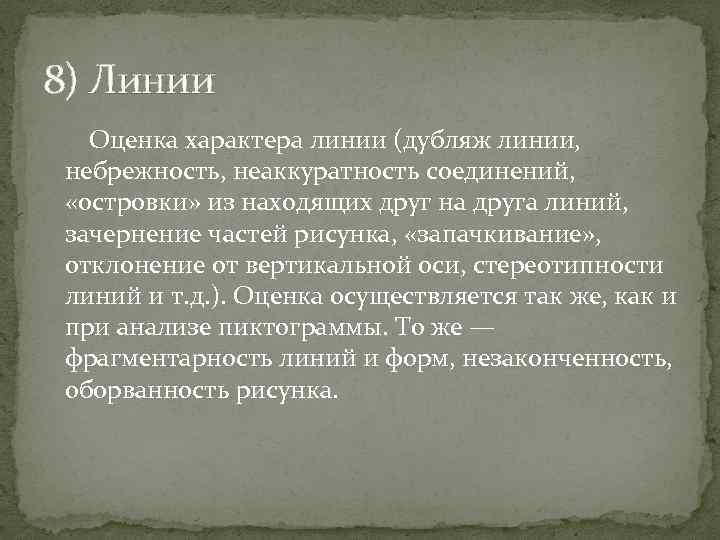 8) Линии

Оценка характера линии (дубляж линии, небрежность, неаккуратность соединений, «островки» из находящих друг на друга линий, зачернение частей рисунка, «запачкивание», отклонение от вертикальной оси, стереотипности линий и т.д.). Оценка осуществляется так же, как и при анализе пиктограммы. То же — фрагментарность линий и форм, незаконченность, оборванность рисунка.